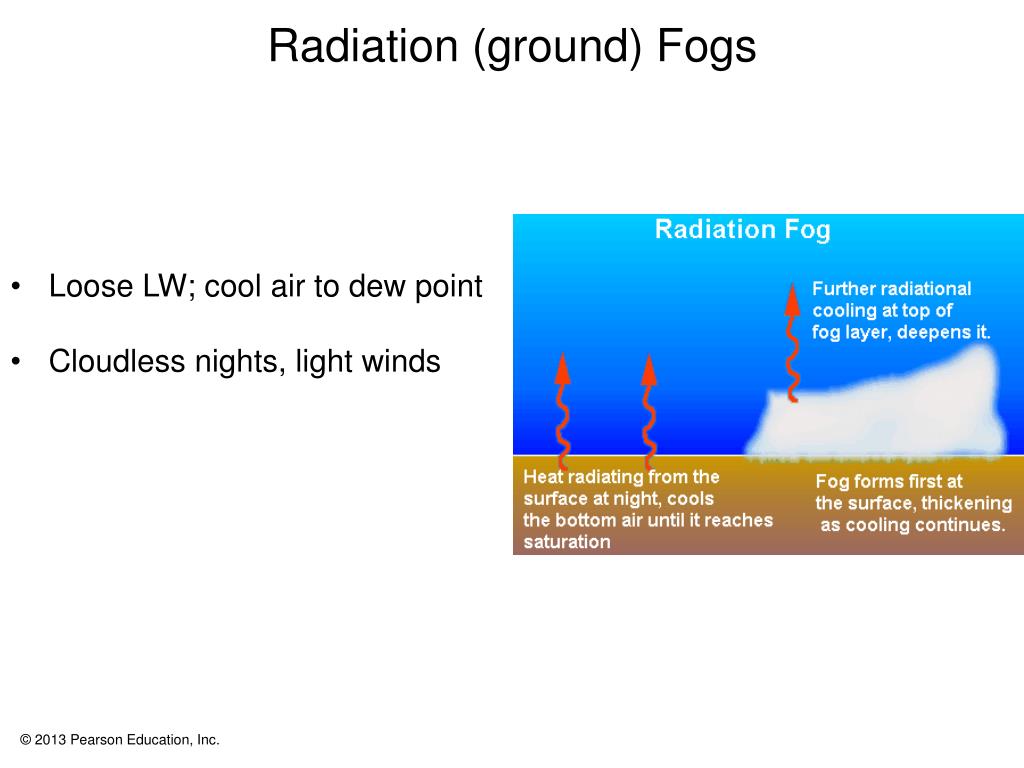 Radiation (ground) Fogs

• Loose LW; cool air to dew point

• Cloudless nights, light winds

Radiation Fog

Further radiational cooling at top of fog layer, deepens it.

Heat radiating from the surface at night, cools the bottom air until it reaches saturation

Fog forms first at the surface, thickening as cooling continues.

© 2013 Pearson Education, Inc.